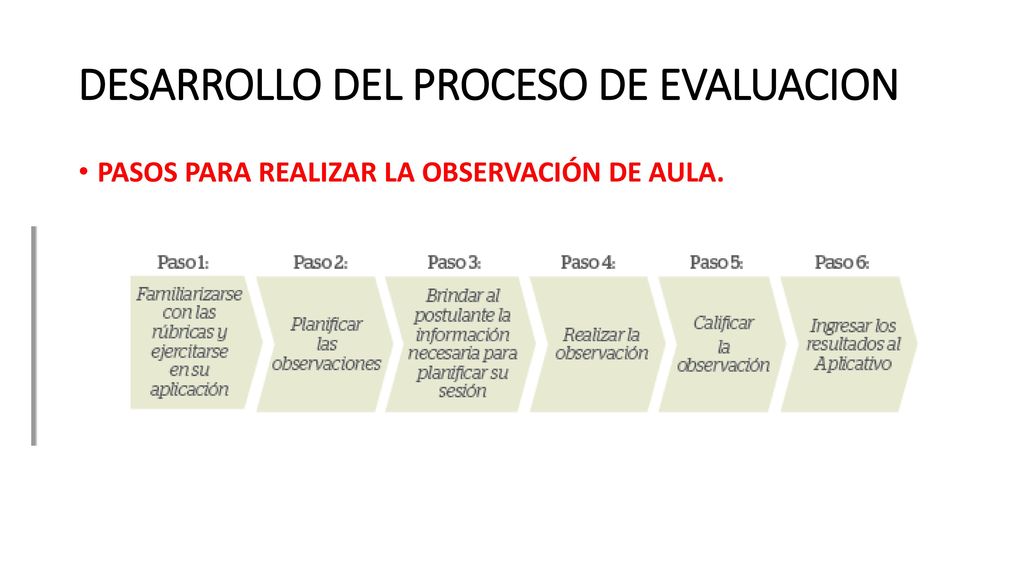 DESARROLLO DEL PROCESO DE EVALUACION

• PASOS PARA REALIZAR LA OBSERVACIÓN DE AULA.

Paso 1:
Familiarizarse con las rúbricas y ejercitarse en su aplicación

Paso 2:
Planificar las observaciones

Paso 3:
Brindar al postulante la información necesaria para planificar su sesión

Paso 4:
Realizar la observación

Paso 5:
Calificar la observación

Paso 6:
Ingresar los resultados al Aplicativo